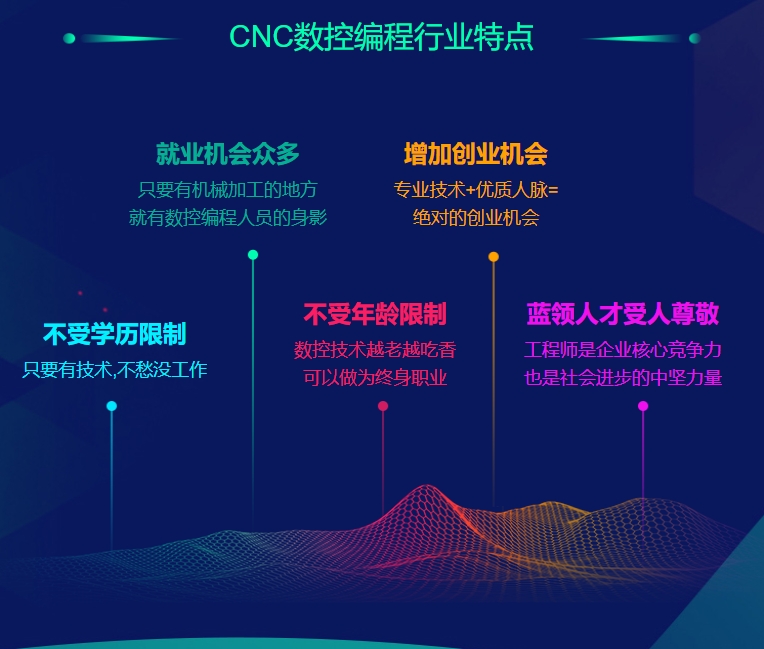 CNC数控编程行业特点

就业机会众多
只要有机械加工的地方
就有数控编程人员的身影

增加创业机会
专业技术+优质人脉=
绝对的创业机会

不受学历限制
只要有技术,不愁没工作

不受年龄限制
数控技术越老越吃香
可以做为终身职业

蓝领人才受人尊敬
工程师是企业核心竞争力
也是社会进步的中坚力量